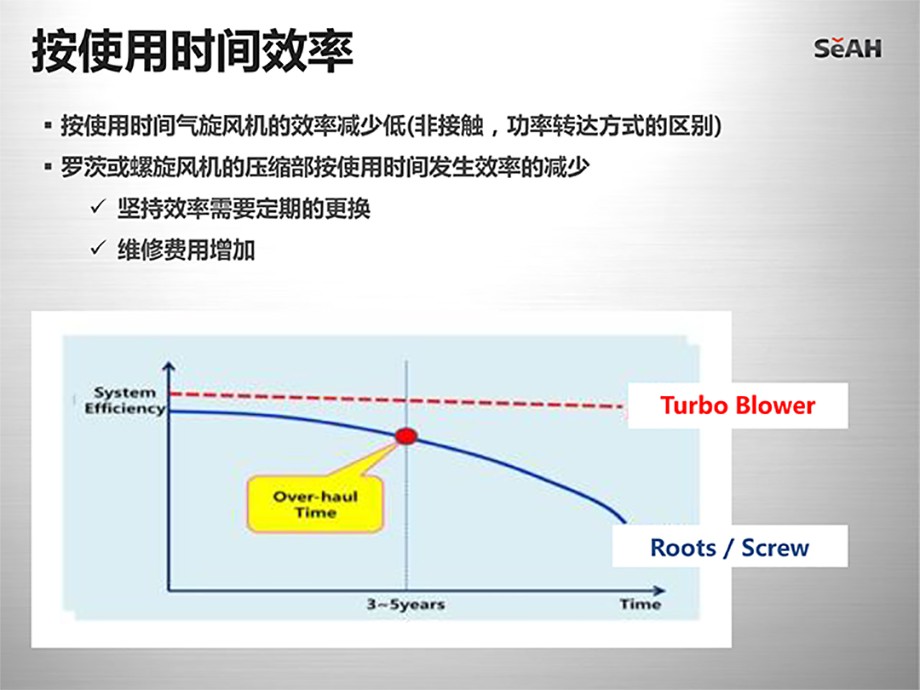 按使用时间效率

SeAH

▪ 按使用时间气旋风机的效率减少低(非接触，功率转达方式的区别)

▪ 罗茨或螺旋风机的压缩部按使用时间发生效率的减少

✓ 坚持效率需要定期的更换

✓ 维修费用增加

System Efficiency

Turbo Blower

Over-haul Time

Roots / Screw

3~5years

Time